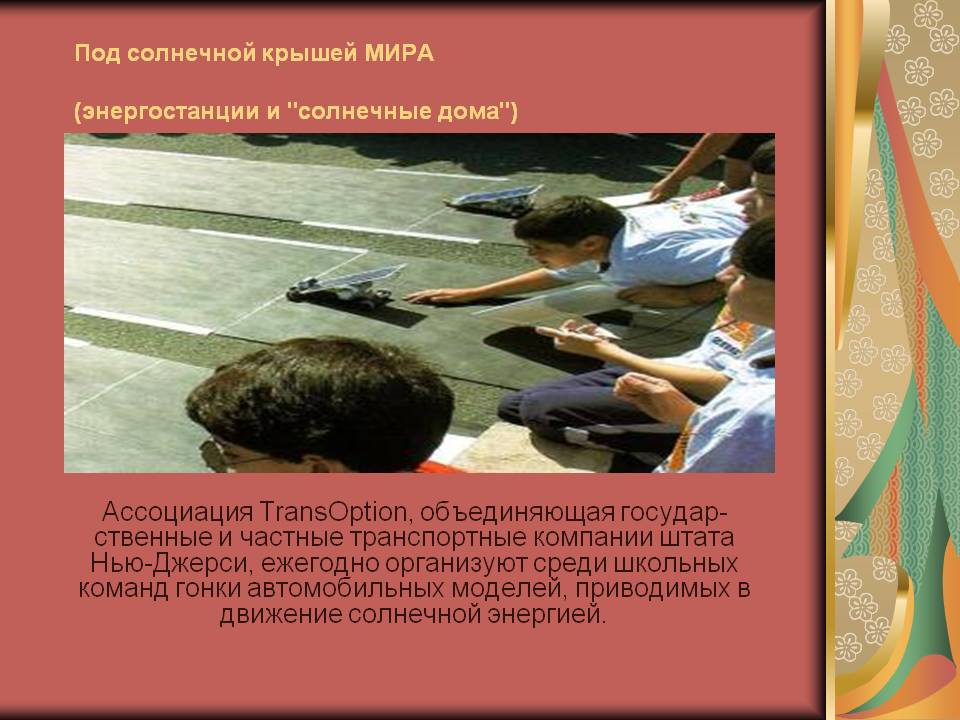 Под солнечной крышей МИРА

(энергостанции и "солнечные дома")

Ассоциация TransOption, объединяющая государственные и частные транспортные компании штата Нью-Джерси, ежегодно организуют среди школьных команд гонки автомобильных моделей, приводимых в движение солнечной энергией.